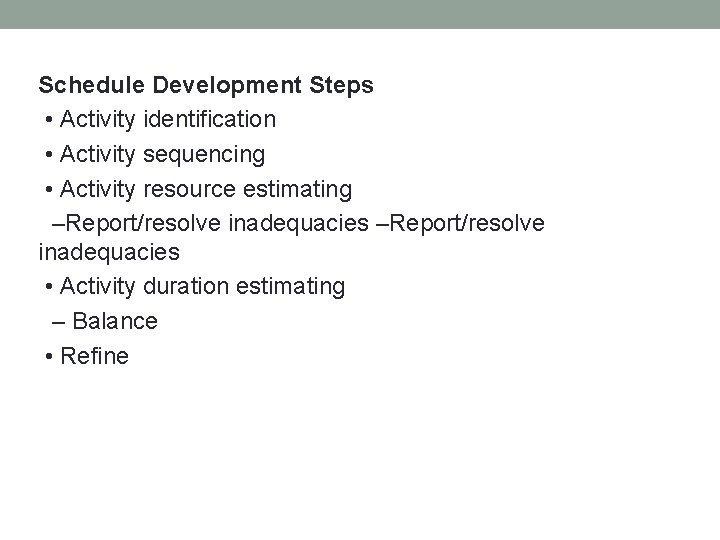 Schedule Development Steps

• Activity identification

• Activity sequencing

• Activity resource estimating

–Report/resolve inadequacies –Report/resolve inadequacies

• Activity duration estimating

– Balance

• Refine